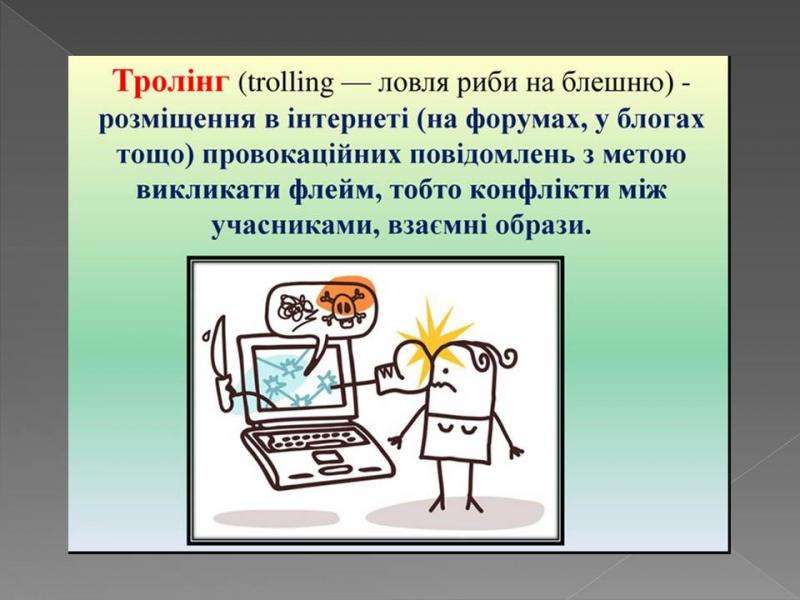 Тролінг (trolling — ловля риби на блешню) - розміщення в інтернеті (на форумах, у блогах тощо) провокаційних повідомлень з метою викликати флейм, тобто конфлікти між учасниками, взаємні образи.